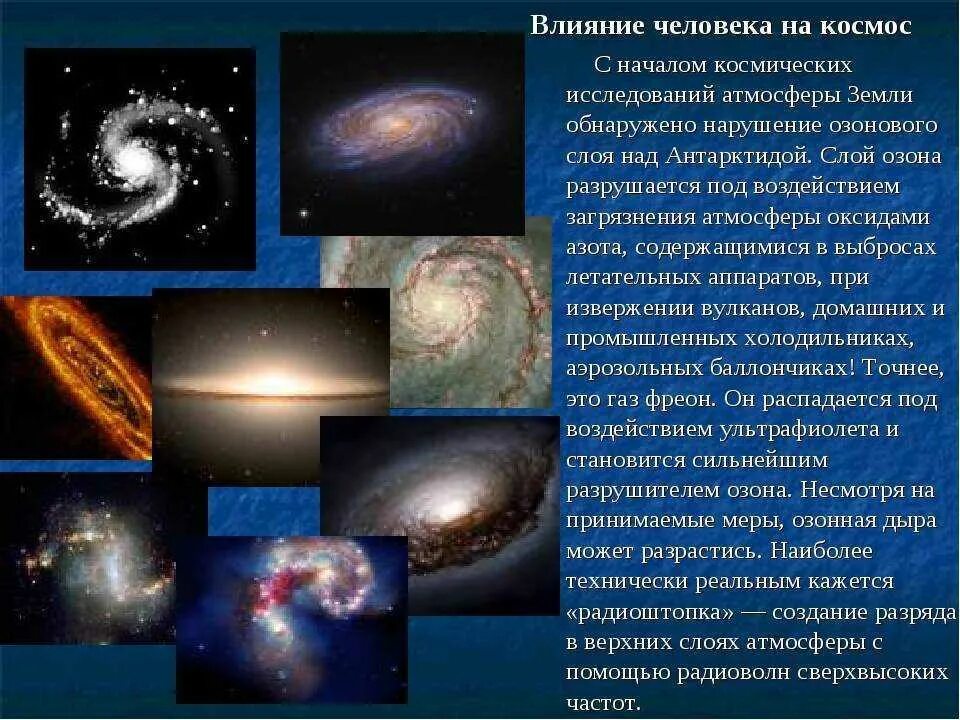 Влияние человека на космос

С началом космических исследований атмосферы Земли обнаружено нарушение озонового слоя над Антарктидой. Слой озона разрушается под воздействием загрязнения атмосферы оксидами азота, содержащимися в выбросах летательных аппаратов, при извержении вулканов, домашних и промышленных холодильниках, аэрозольных баллончиках! Точнее, это газ фреон. Он распадается под воздействием ультрафиолета и становится сильнейшим разрушителем озона. Несмотря на принимаемые меры, озонная дыра может разрастись. Наиболее технически реальным кажется «радиоштопка» — создание разряда в верхних слоях атмосферы с помощью радиоволн сверхвысоких частот.